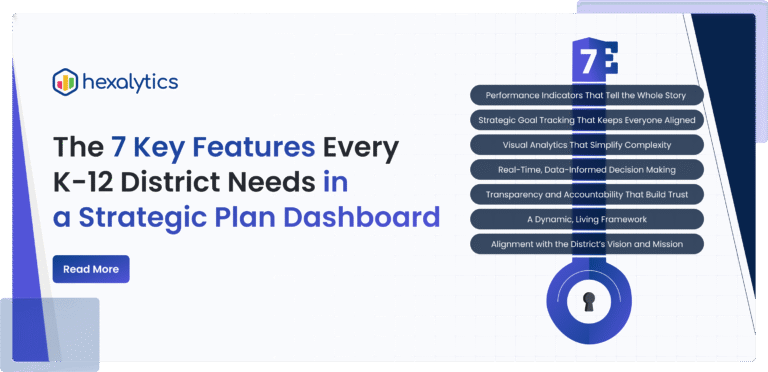 hexalytics

The 7 Key Features Every K-12 District Needs in a Strategic Plan Dashboard

Read More

7

Performance Indicators That Tell the Whole Story

Strategic Goal Tracking That Keeps Everyone Aligned

Visual Analytics That Simplify Complexity

Real-Time, Data-Informed Decision Making

Transparency and Accountability That Build Trust

A Dynamic, Living Framework

Alignment with the District's Vision and Mission